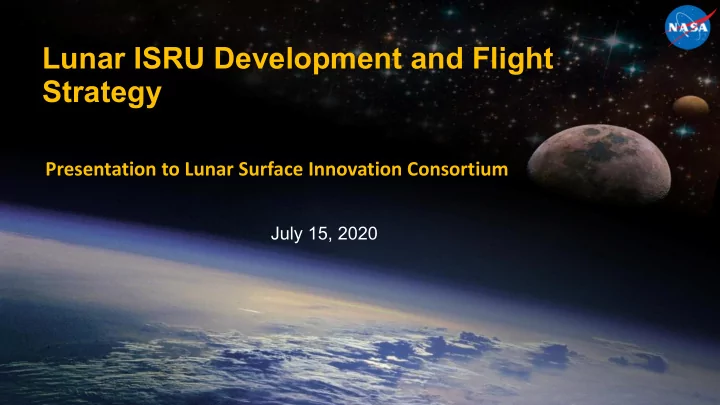 NASA

Lunar ISRU Development and Flight Strategy

Presentation to Lunar Surface Innovation Consortium

July 15, 2020